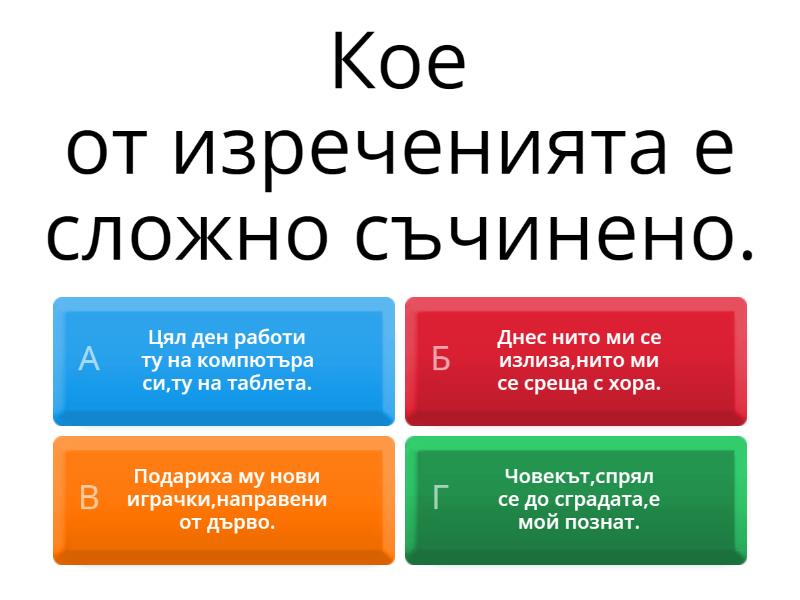 Кое от изреченията е сложно съчинено.

А
Цял ден работи ту на компютъра си,ту на таблета.

Б
Днес нито ми се излиза,нито ми се среща с хора.

В
Подариха му нови играчки,направени от дърво.

Г
Човекът,спрял се до сградата,е мой познат.